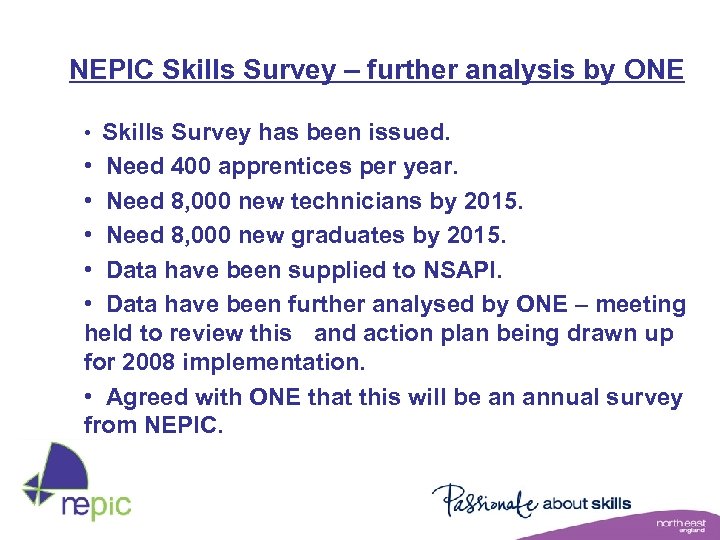 NEPIC Skills Survey – further analysis by ONE

• Skills Survey has been issued.

• Need 400 apprentices per year.

• Need 8,000 new technicians by 2015.

• Need 8,000 new graduates by 2015.

• Data have been supplied to NSAPI.

• Data have been further analysed by ONE – meeting held to review this and action plan being drawn up for 2008 implementation.

• Agreed with ONE that this will be an annual survey from NEPIC.

nepic

Passionate about skills

north east england